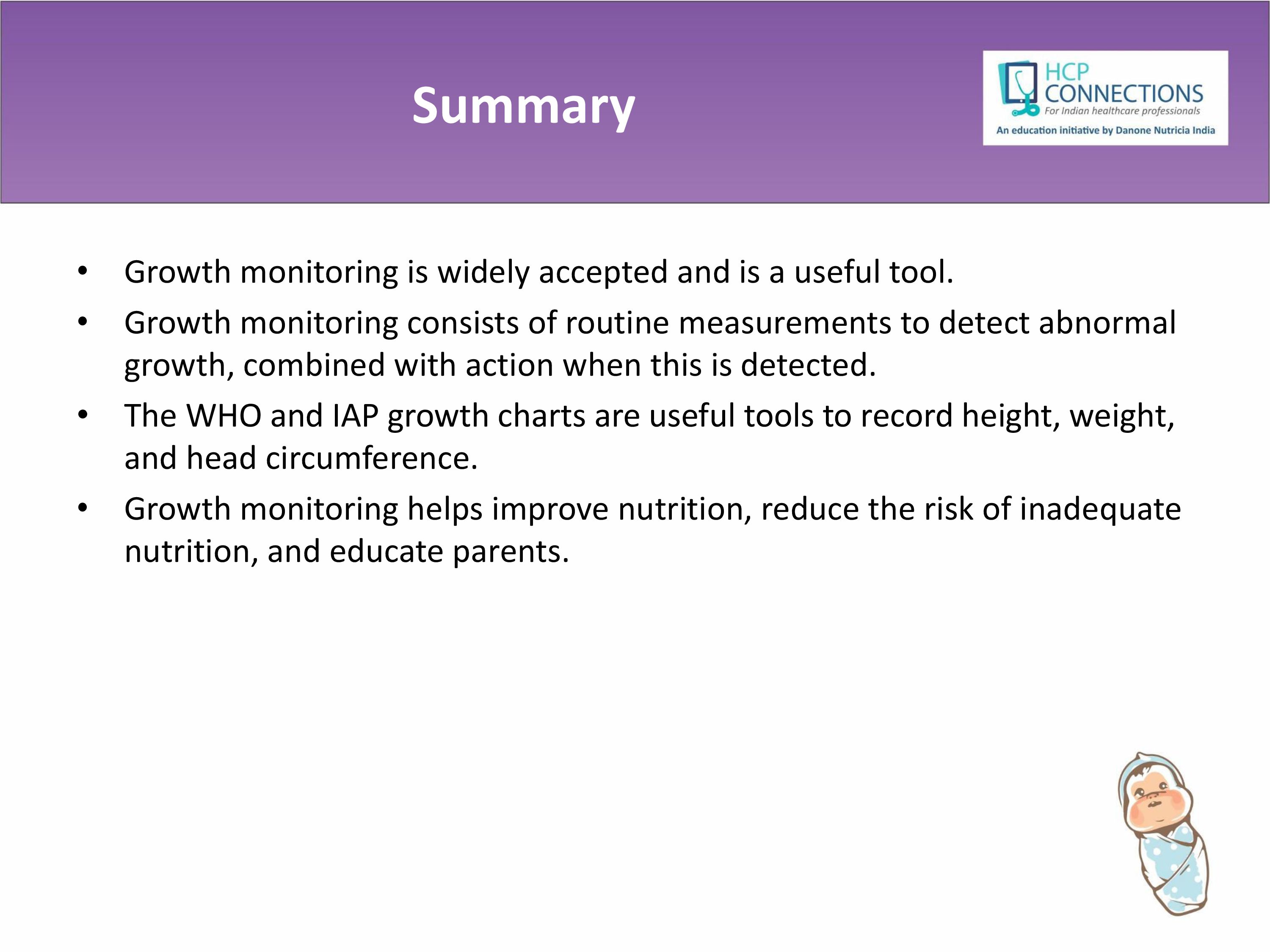 Summary

HCP CONNECTIONS
For Indian healthcare professionals
An education initiative by Danone Nutricia India

• Growth monitoring is widely accepted and is a useful tool.

• Growth monitoring consists of routine measurements to detect abnormal growth, combined with action when this is detected.

• The WHO and IAP growth charts are useful tools to record height, weight, and head circumference.

• Growth monitoring helps improve nutrition, reduce the risk of inadequate nutrition, and educate parents.